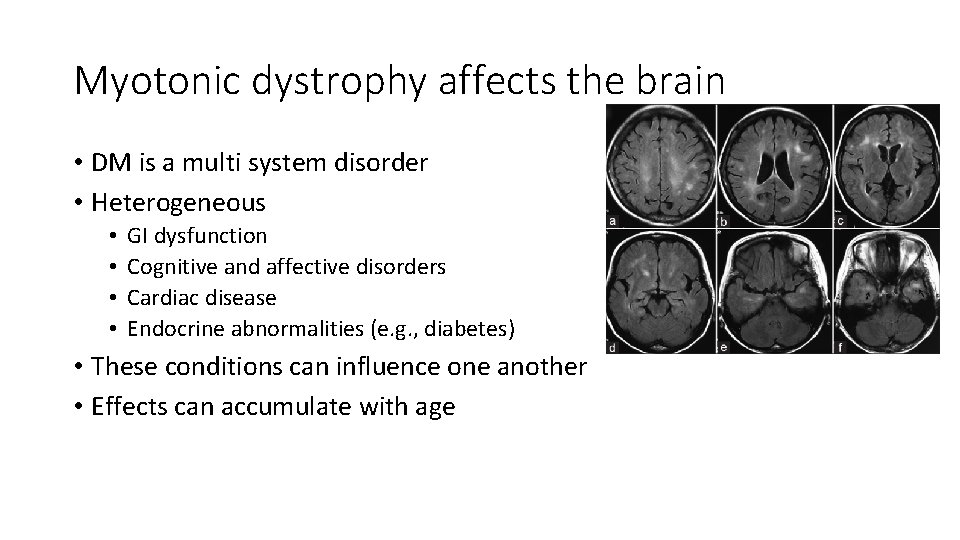 Myotonic dystrophy affects the brain

• DM is a multi system disorder
• Heterogeneous
  • GI dysfunction
  • Cognitive and affective disorders
  • Cardiac disease
  • Endocrine abnormalities (e.g., diabetes)
• These conditions can influence one another
• Effects can accumulate with age

a b c
d e f